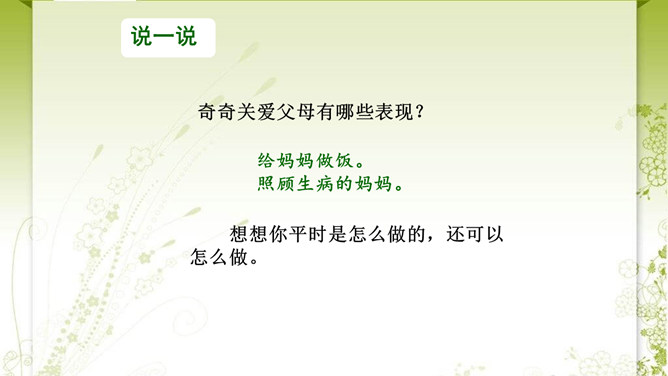 说一说

奇奇关爱父母有哪些表现？

给妈妈做饭。
照顾生病的妈妈。

想想你平时是怎么做的，还可以怎么做。